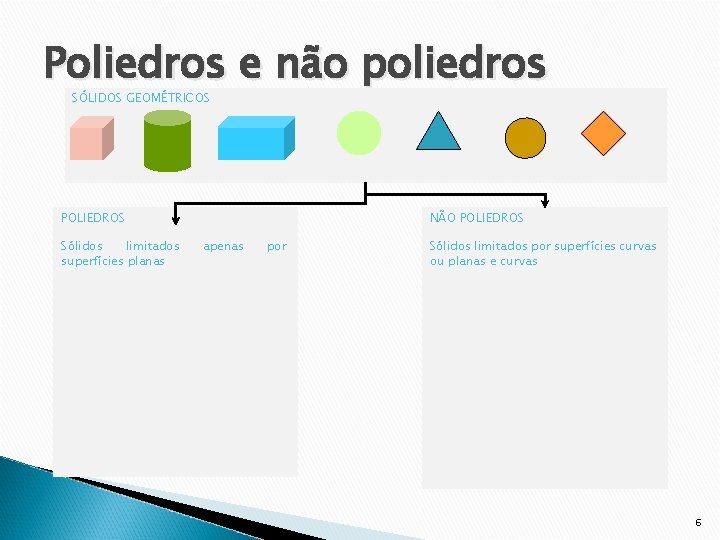 Poliedros e não poliedros

SÓLIDOS GEOMÉTRICOS

POLIEDROS

Sólidos limitados apenas por superfícies planas

NÃO POLIEDROS

Sólidos limitados por superfícies curvas ou planas e curvas

6